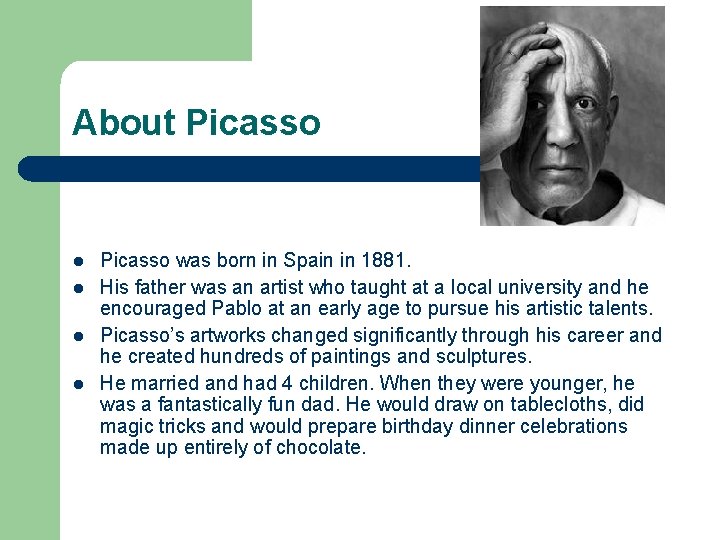 About Picasso

- Picasso was born in Spain in 1881.
- His father was an artist who taught at a local university and he encouraged Pablo at an early age to pursue his artistic talents.
- Picasso's artworks changed significantly through his career and he created hundreds of paintings and sculptures.
- He married and had 4 children. When they were younger, he was a fantastically fun dad. He would draw on tablecloths, did magic tricks and would prepare birthday dinner celebrations made up entirely of chocolate.